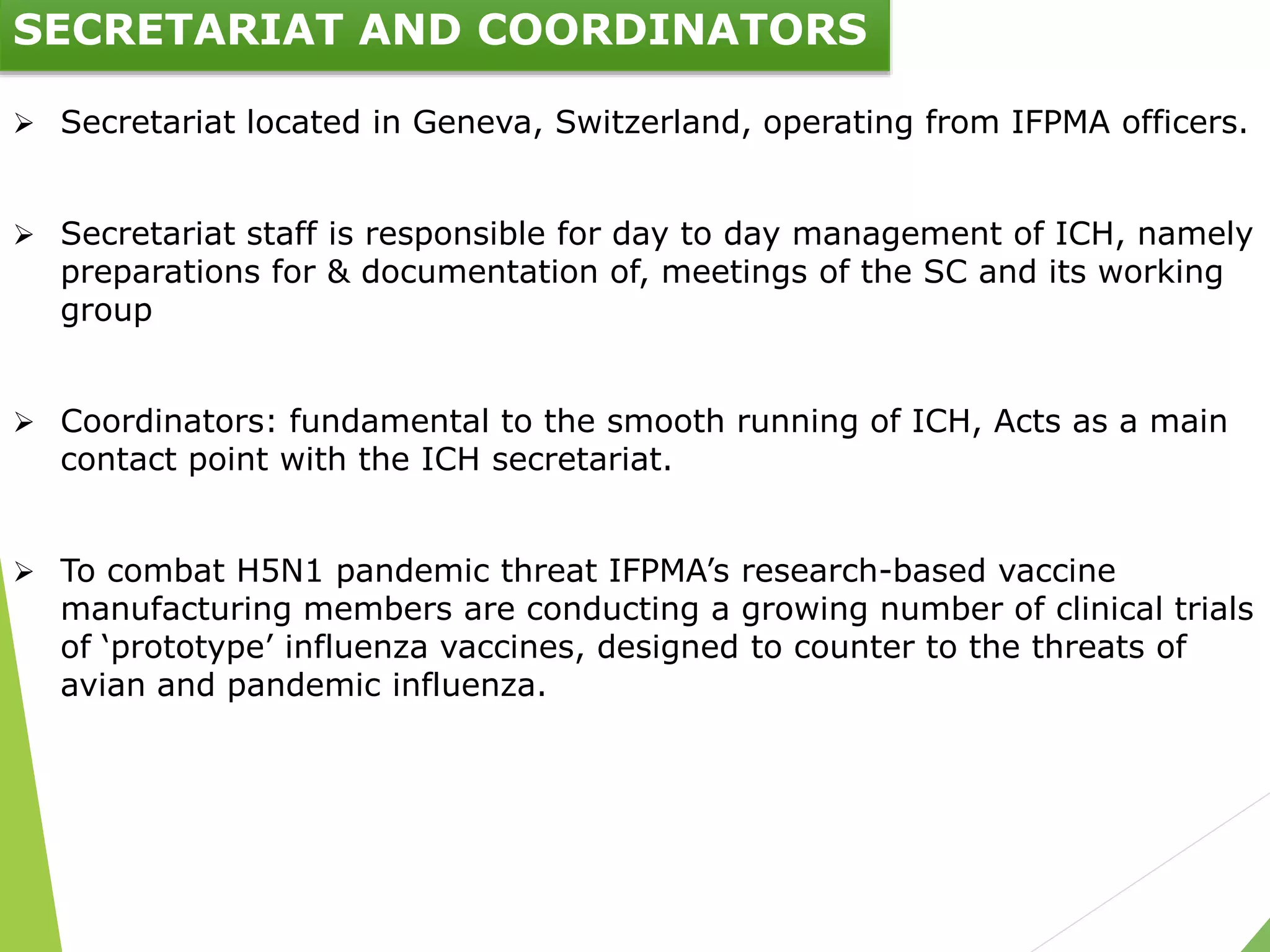 SECRETARIAT AND COORDINATORS

➢ Secretariat located in Geneva, Switzerland, operating from IFPMA officers.

➢ Secretariat staff is responsible for day to day management of ICH, namely preparations for & documentation of, meetings of the SC and its working group

➢ Coordinators: fundamental to the smooth running of ICH, Acts as a main contact point with the ICH secretariat.

➢ To combat H5N1 pandemic threat IFPMA's research-based vaccine manufacturing members are conducting a growing number of clinical trials of 'prototype' influenza vaccines, designed to counter to the threats of avian and pandemic influenza.